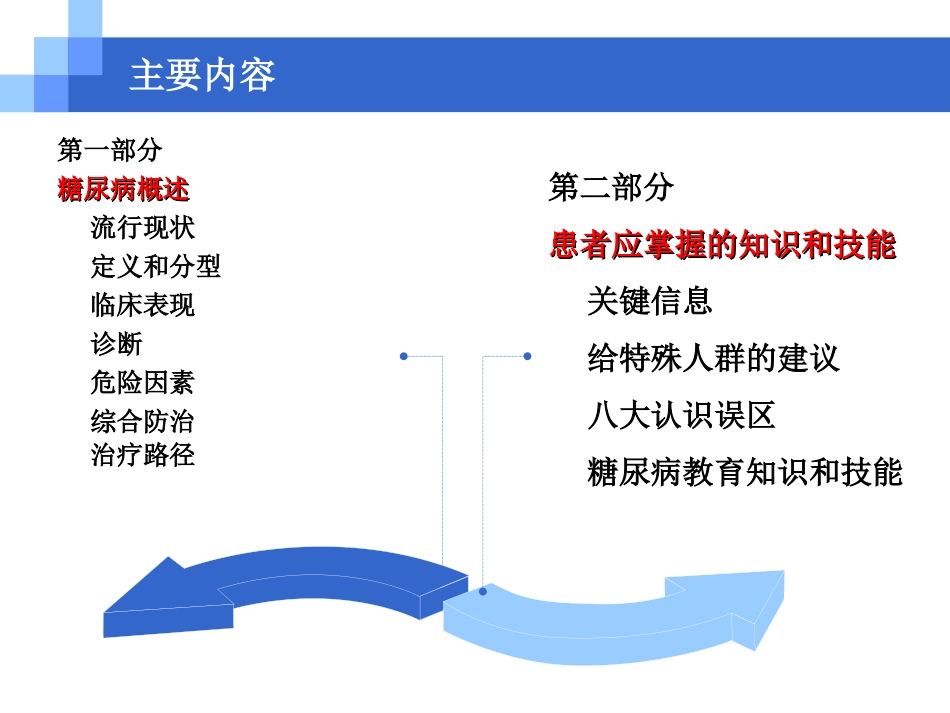 主要内容

第一部分
糖尿病概述
流行现状
定义和分型
临床表现
诊断
危险因素
综合防治
治疗路径

第二部分
患者应掌握的知识和技能
关键信息
给特殊人群的建议
八大认识误区
糖尿病教育知识和技能